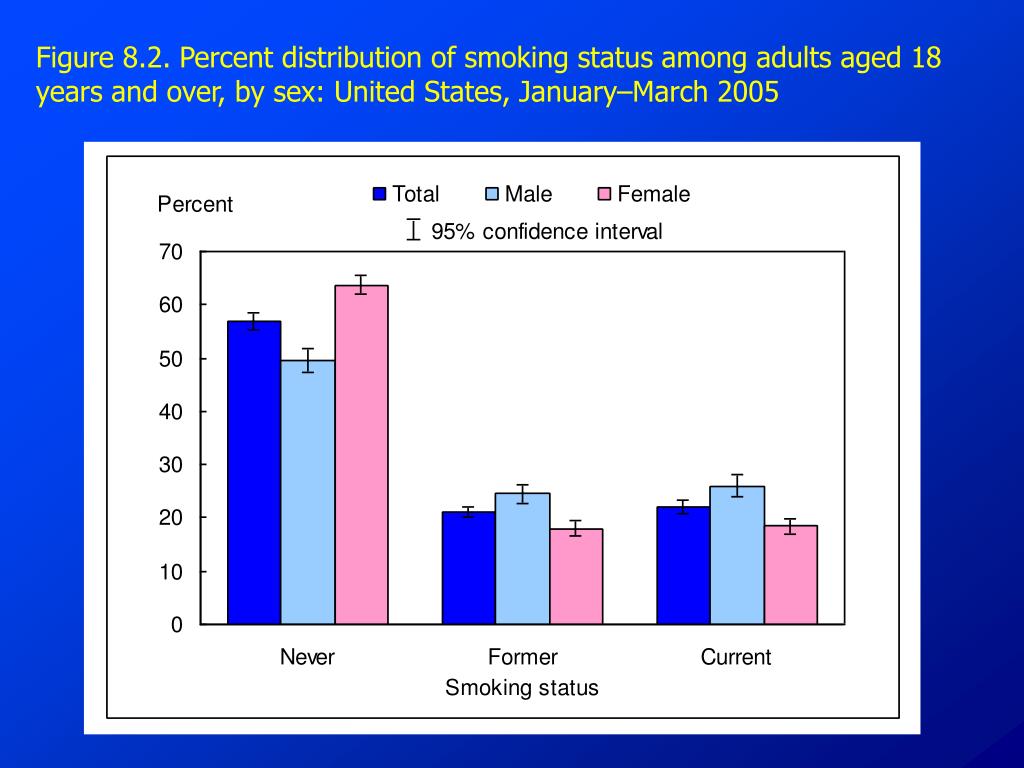 Figure 8.2. Percent distribution of smoking status among adults aged 18 years and over, by sex: United States, January–March 2005

Percent

Total Male Female

95% confidence interval

70
60
50
40
30
20
10
0

Never Former Current

Smoking status